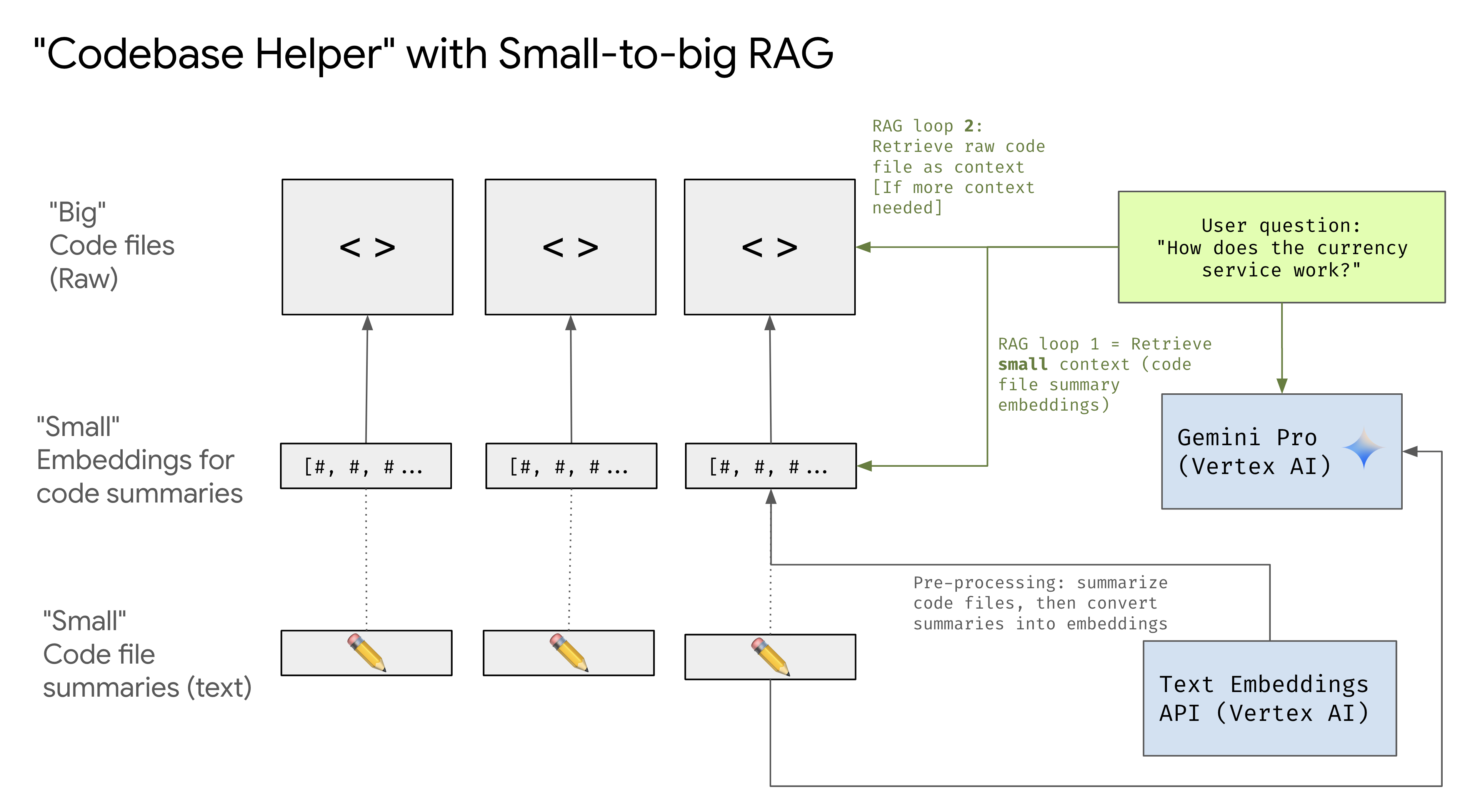 "Codebase Helper" with Small-to-big RAG

"Big"
Code files
(Raw)

< >

< >

< >

RAG loop 2:
Retrieve raw code file as context
[If more context needed]

User question:
"How does the currency service work?"

RAG loop 1 = Retrieve small context (code file summary embeddings)

"Small"
Embeddings for code summaries

[#, #, # ...

[#, #, # ...

[#, #, # ...

Gemini Pro
(Vertex AI)

Pre-processing: summarize code files, then convert summaries into embeddings

"Small"
Code file
summaries (text)

Text Embeddings API (Vertex AI)